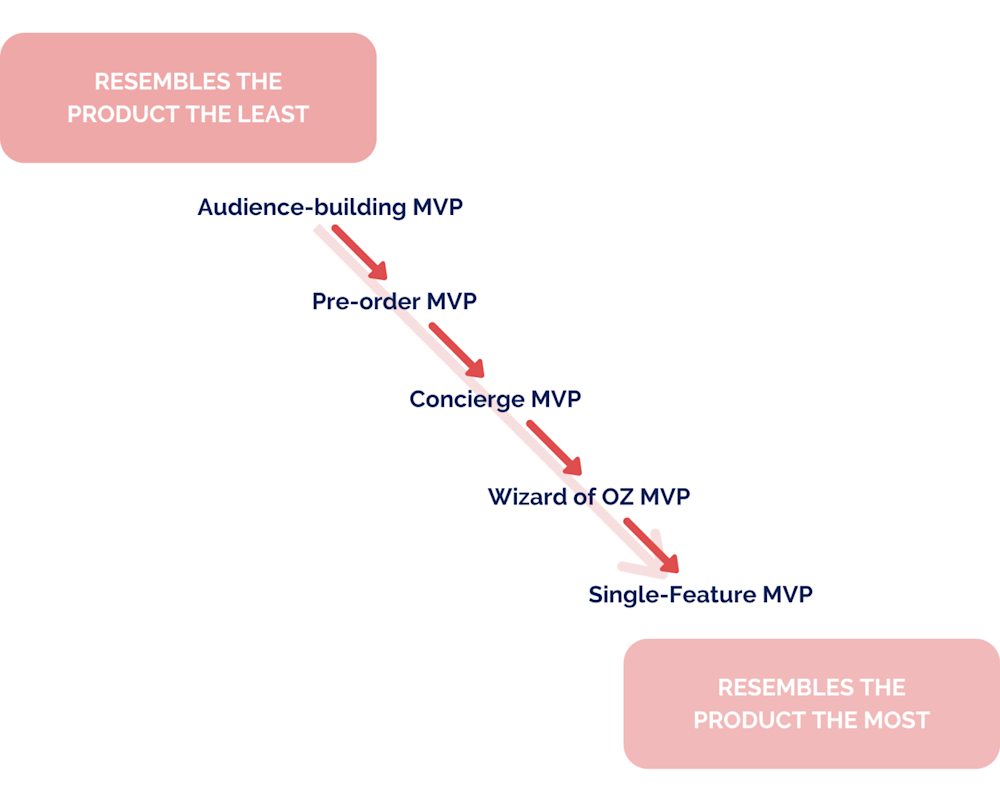 RESEMBLES THE PRODUCT THE LEAST

Audience-building MVP

Pre-order MVP

Concierge MVP

Wizard of OZ MVP

Single-Feature MVP

RESEMBLES THE PRODUCT THE MOST